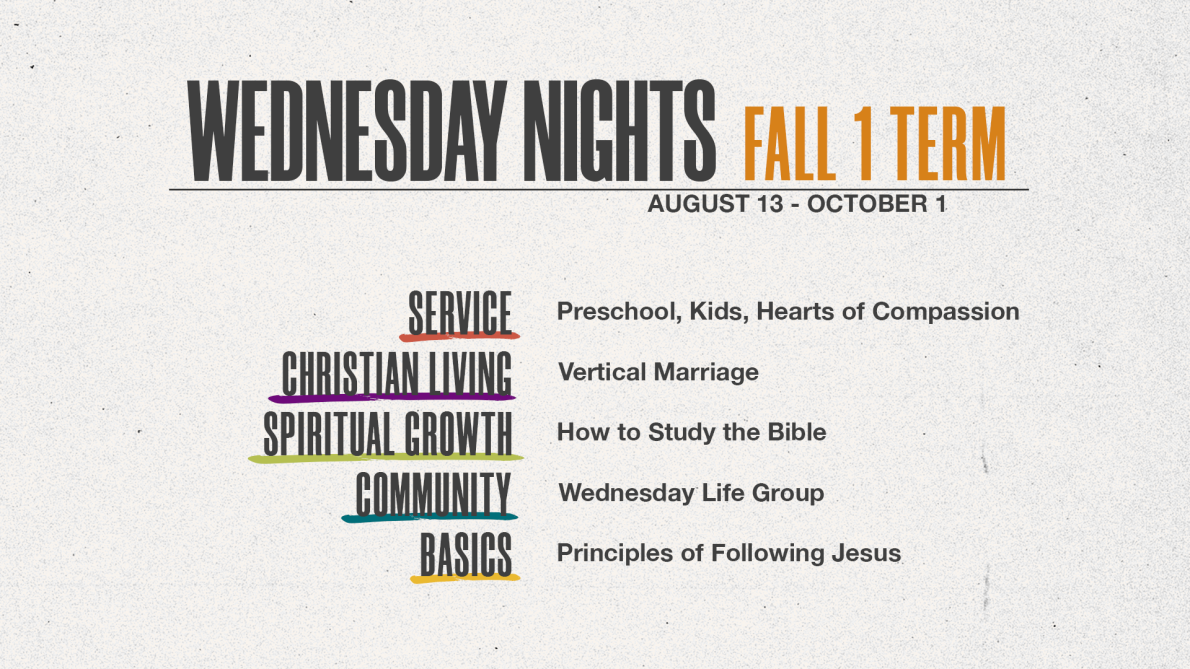 WEDNESDAY NIGHTS FALL 1 TERM
AUGUST 13 - OCTOBER 1

SERVICE
Preschool, Kids, Hearts of Compassion

CHRISTIAN LIVING
Vertical Marriage

SPIRITUAL GROWTH
How to Study the Bible

COMMUNITY
Wednesday Life Group

BASICS
Principles of Following Jesus